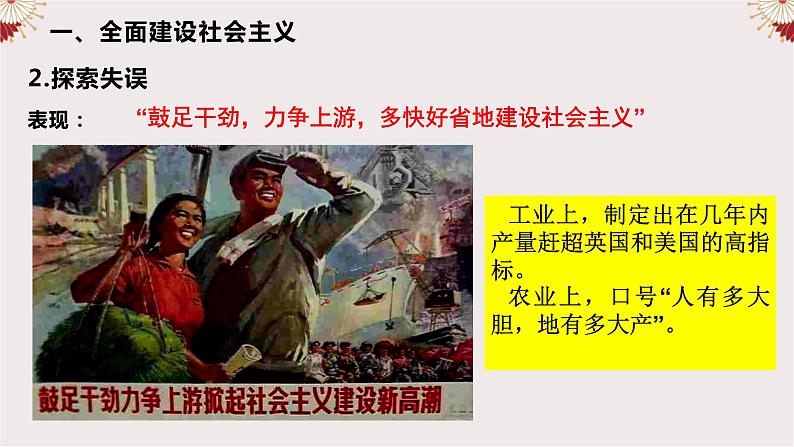 一、全面建设社会主义

2.探索失误

表现： “鼓足干劲，力争上游，多快好省地建设社会主义”

鼓足干劲力争上游掀起社会主义建设新高潮

工业上，制定出在几年内产量赶超英国和美国的高指标。

农业上，口号“人有多大胆，地有多大产”。